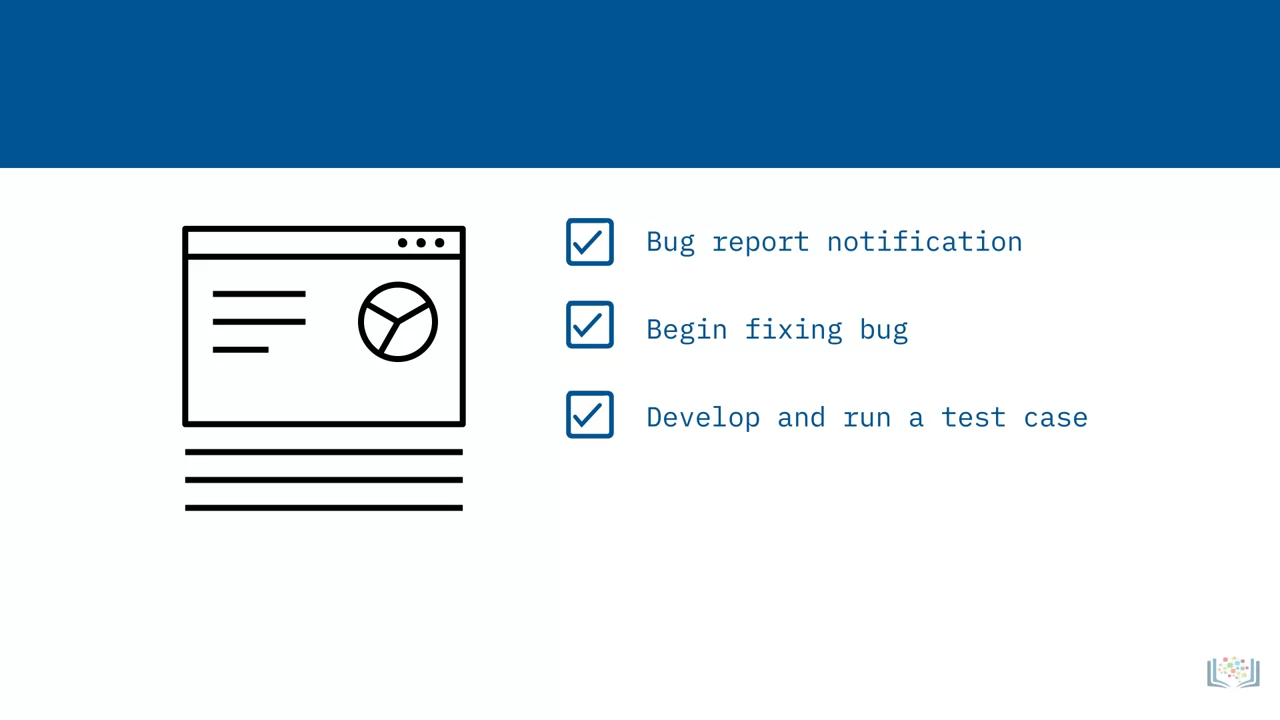 Bug report notification

Begin fixing bug

Develop and run a test case